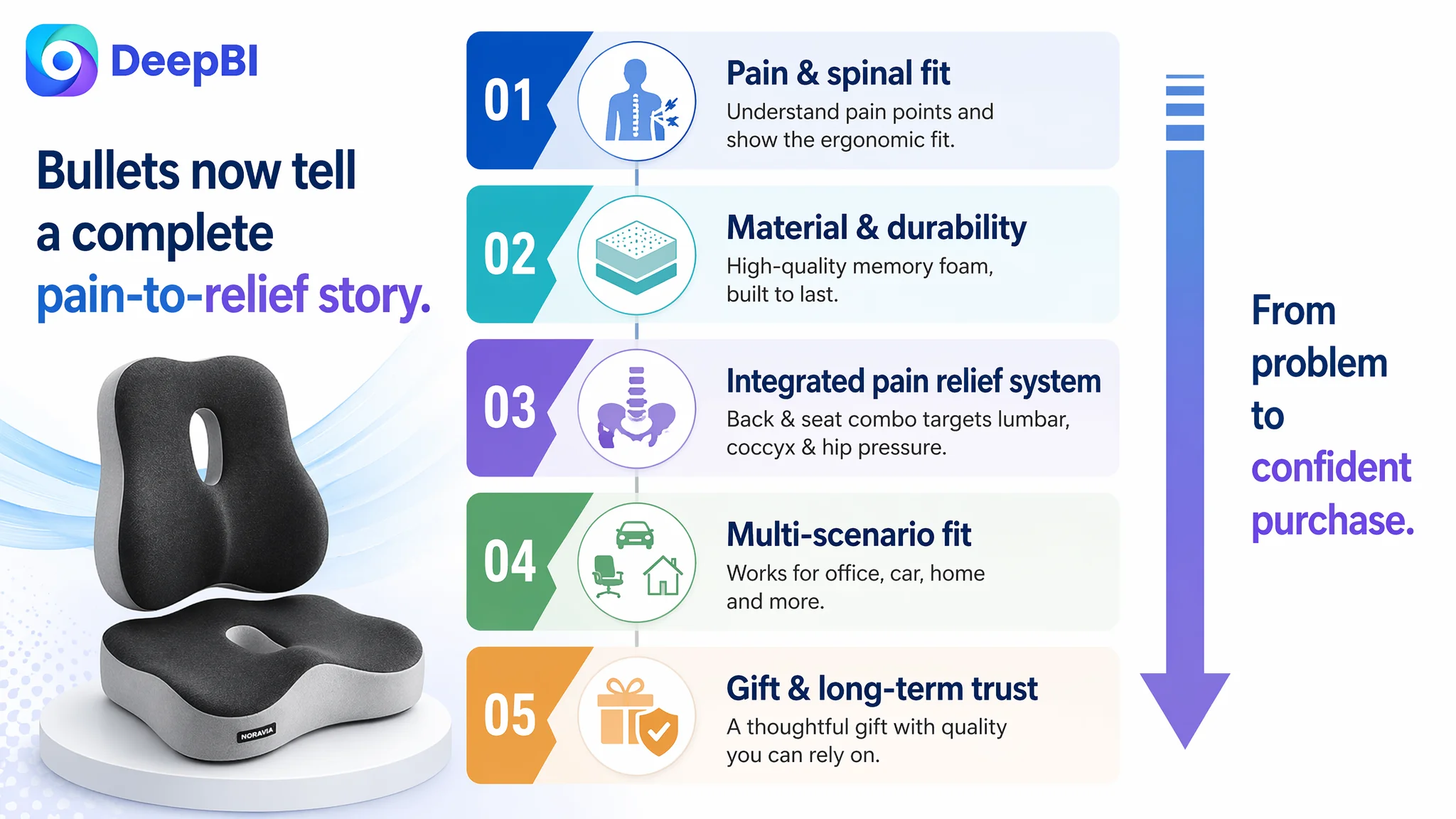 DeepBI

Bullets now tell a complete pain-to-relief story.

NORAVIA

01

Pain & spinal fit

Understand pain points and show the ergonomic fit.

02

Material & durability

High-quality memory foam, built to last.

03

Integrated pain relief system

Back & seat combo targets lumbar, coccyx & hip pressure.

04

Multi-scenario fit

Works for office, car, home and more.

05

Gift & long-term trust

A thoughtful gift with quality you can rely on.

From problem to confident purchase.